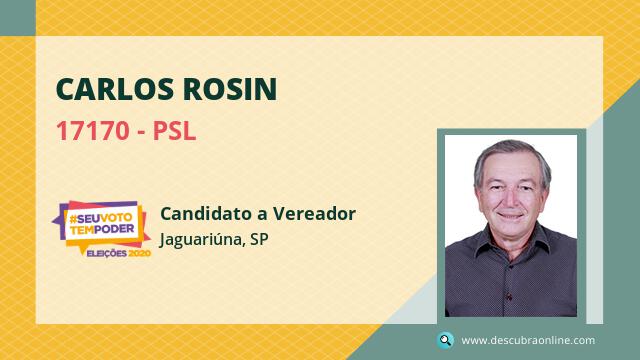 CARLOS ROSIN

17170 - PSL

#SEUVOTO TEMPODER

ELEIÇÕES 2020

Candidato a Vereador

Jaguariúna, SP

www.descubraonline.com